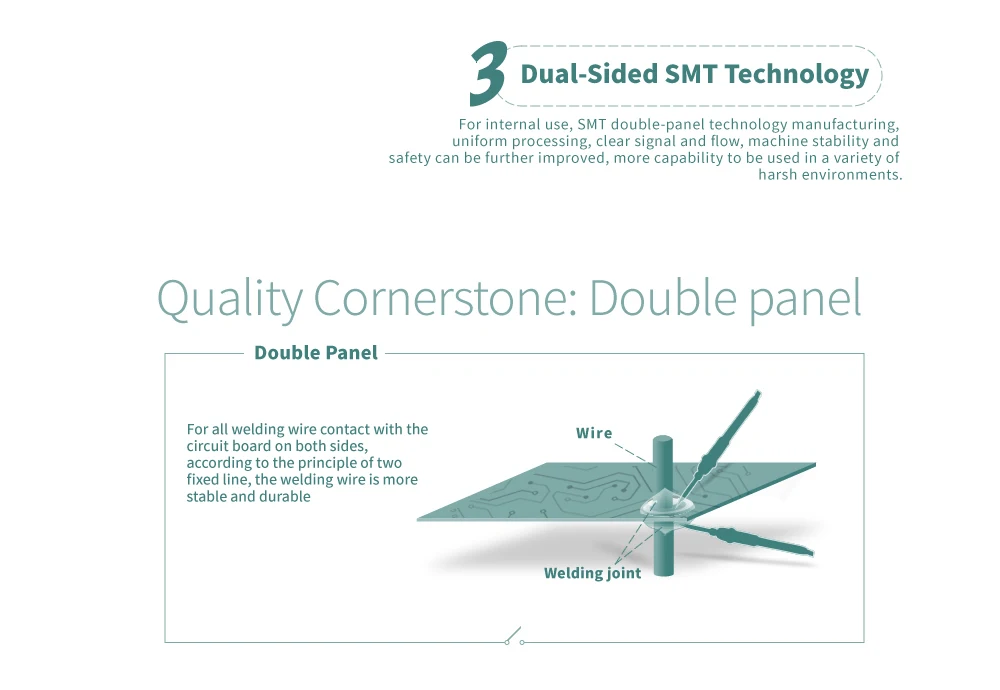 3 Dual-Sided SMT Technology

For internal use, SMT double-panel technology manufacturing, uniform processing, clear signal and flow, machine stability and safety can be further improved, more capability to be used in a variety of harsh environments.

Quality Cornerstone: Double panel

Double Panel

For all welding wire contact with the circuit board on both sides, according to the principle of two fixed line, the welding wire is more stable and durable

Wire

Welding joint